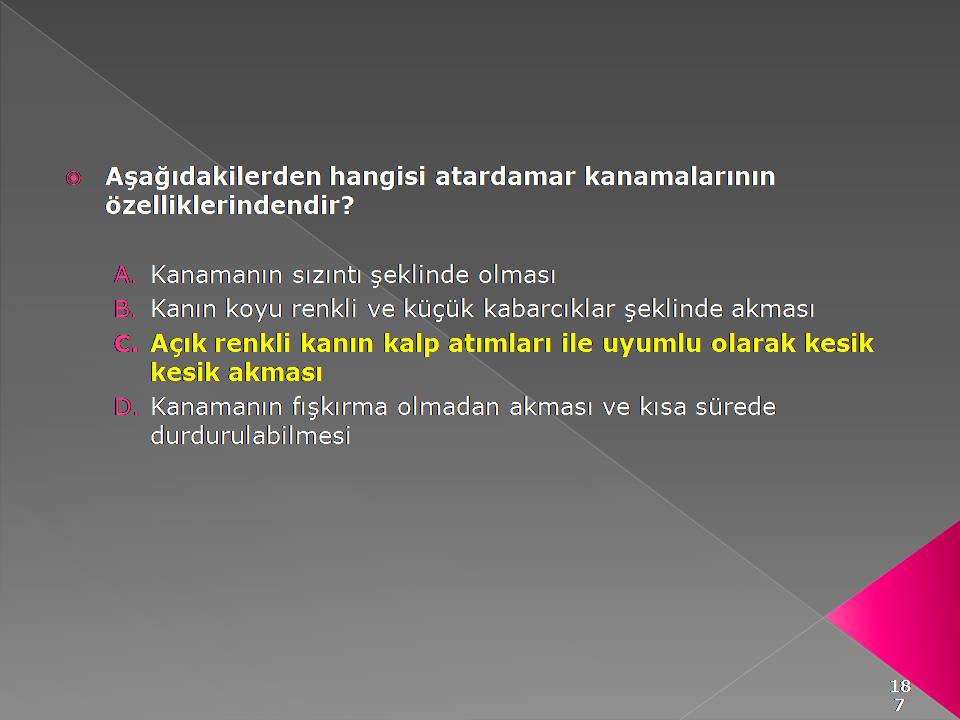 Aşağıdakilerden hangisi atardamar kanamalarının özelliklerindendir?

A. Kanamanın sızıntı şeklinde olması
B. Kanın koyu renkli ve küçük kabarcıklar şeklinde akması
C. Açık renkli kanın kalp atımları ile uyumlu olarak kesik kesik akması
D. Kanamanın fışkırma olmadan akması ve kısa sürede durdurulabilmesi

187